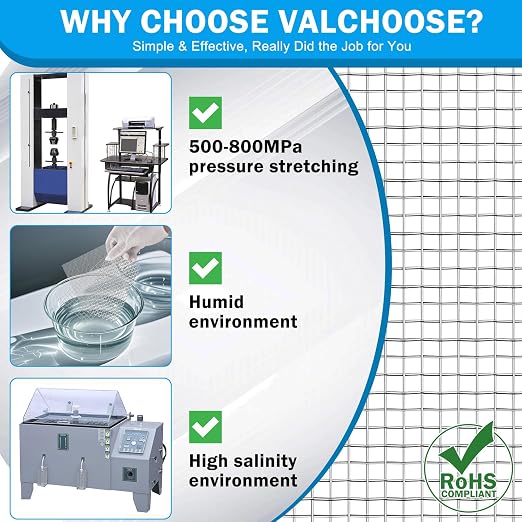 WHY CHOOSE VALCHOOSE?
Simple & Effective, Really Did the Job for You

500-800MPa pressure stretching

Humid environment

High salinity environment

RoHS COMPLIANT